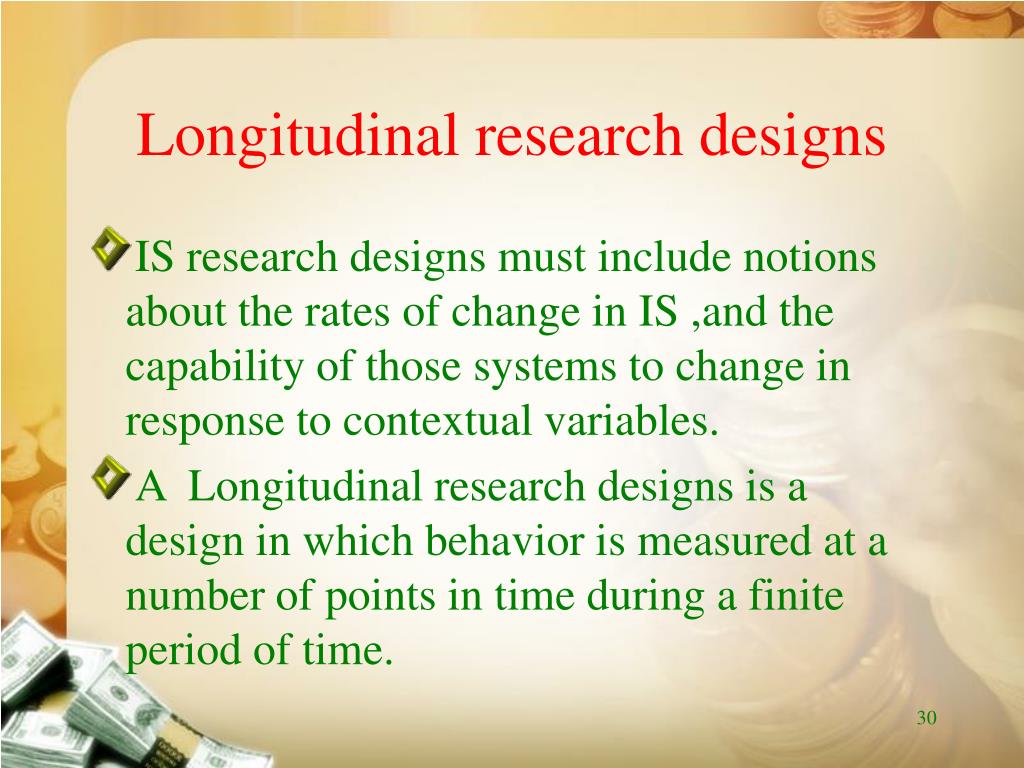 Longitudinal research designs

IS research designs must include notions about the rates of change in IS ,and the capability of those systems to change in response to contextual variables.

A Longitudinal research designs is a design in which behavior is measured at a number of points in time during a finite period of time.

30